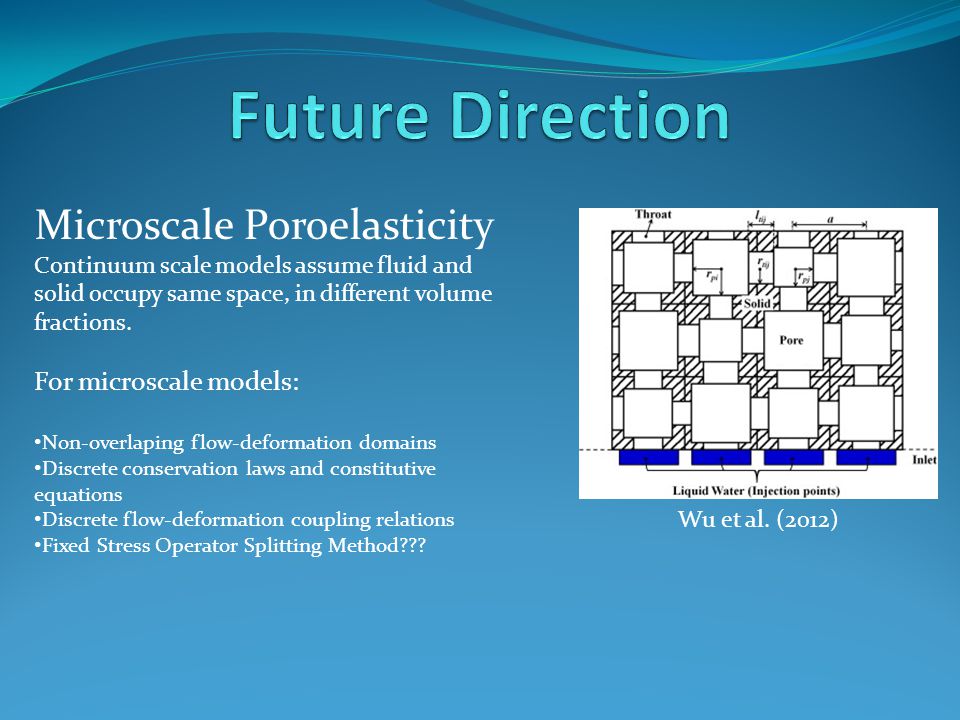 Future Direction

Microscale Poroelasticity

Continuum scale models assume fluid and solid occupy same space, in different volume fractions.

For microscale models:

•Non-overlaping flow-deformation domains
•Discrete conservation laws and constitutive equations
•Discrete flow-deformation coupling relations
•Fixed Stress Operator Splitting Method???

Throat
$l_{tij}$
$a$
$r_{pi}$
$r_{tij}$
$r_{pj}$
Solid
Pore
Inlet
Liquid Water (Injection points)

Wu et al. (2012)